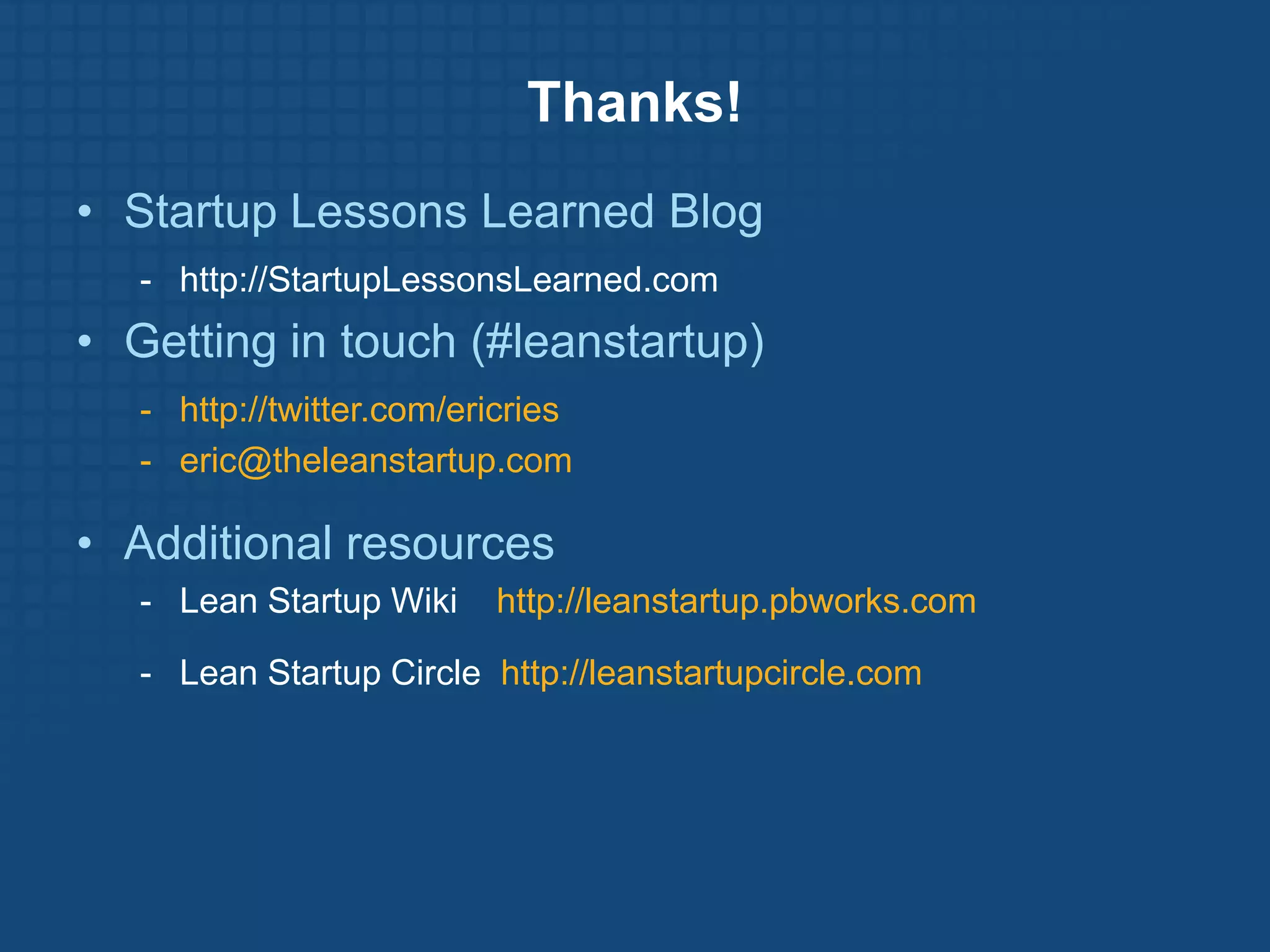 Thanks!

• Startup Lessons Learned Blog
- http://StartupLessonsLearned.com

• Getting in touch (#leanstartup)
- http://twitter.com/ericries
- eric@theleanstartup.com

• Additional resources
- Lean Startup Wiki http://leanstartup.pbworks.com
- Lean Startup Circle http://leanstartupcircle.com